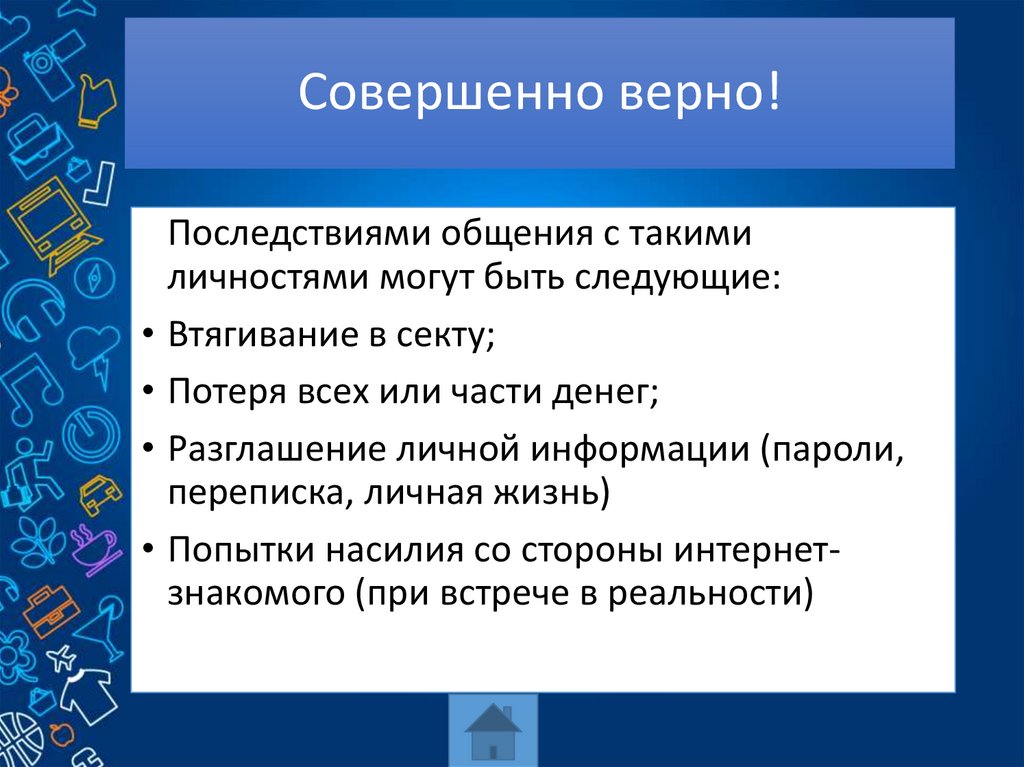 Совершенно верно!

Последствиями общения с такими личностями могут быть следующие:

• Втягивание в секту;
• Потеря всех или части денег;
• Разглашение личной информации (пароли, переписка, личная жизнь)
• Попытки насилия со стороны интернет-знакомого (при встрече в реальности)